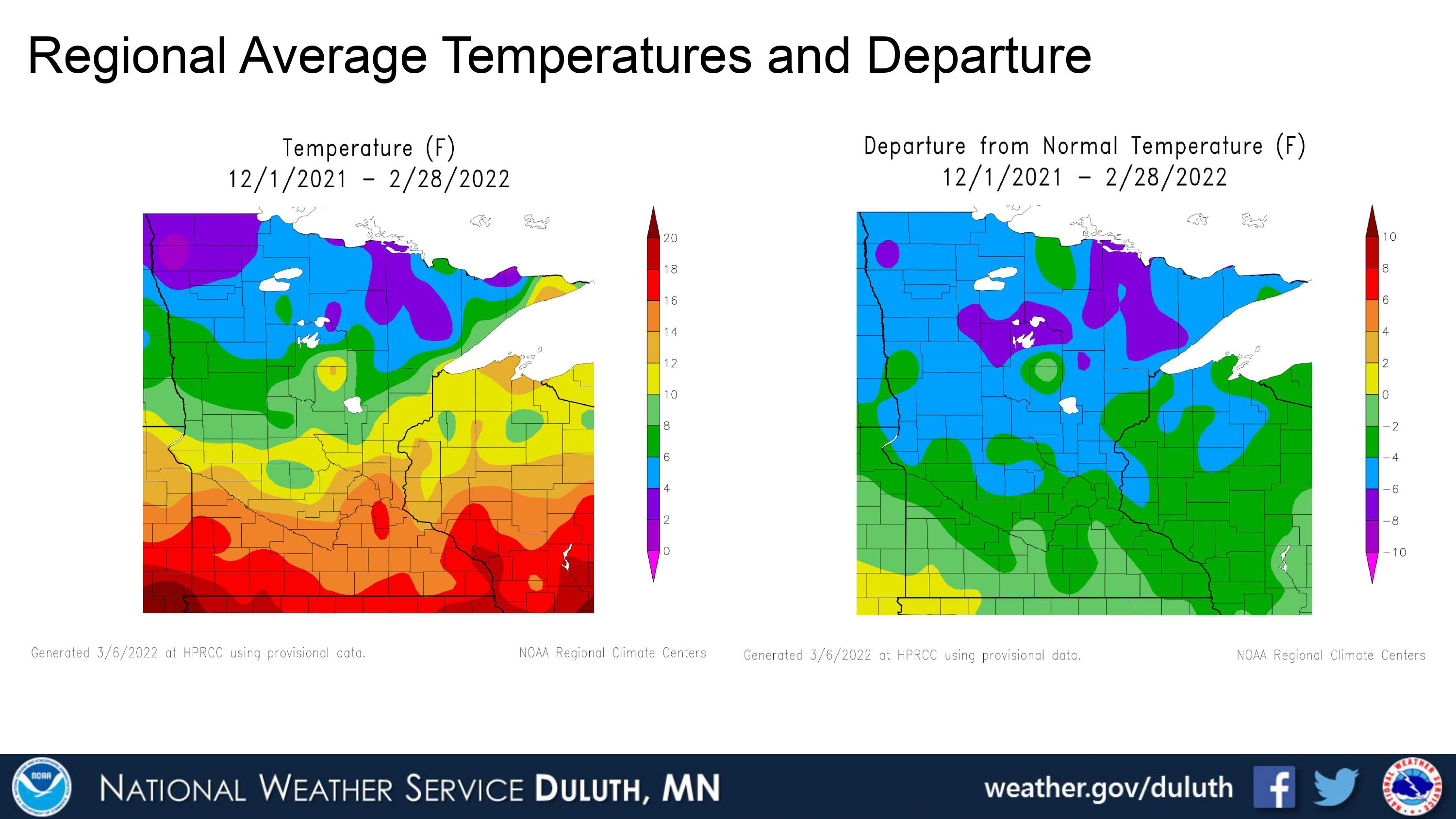 Regional Average Temperatures and Departure

Temperature (F)
12/1/2021 – 2/28/2022

20
18
16
14
12
10
8
6
4
2
0

Generated 3/6/2022 at HPRCC using provisional data.

NOAA Regional Climate Centers

Departure from Normal Temperature (F)
12/1/2021 – 2/28/2022

10
8
6
4
2
0
−2
−4
−6
−8
−10

Generated 3/6/2022 at HPRCC using provisional data.

NOAA Regional Climate Centers

NOAA

NATIONAL WEATHER SERVICE DULUTH, MN

weather.gov/duluth

NATIONAL WEATHER SERVICE